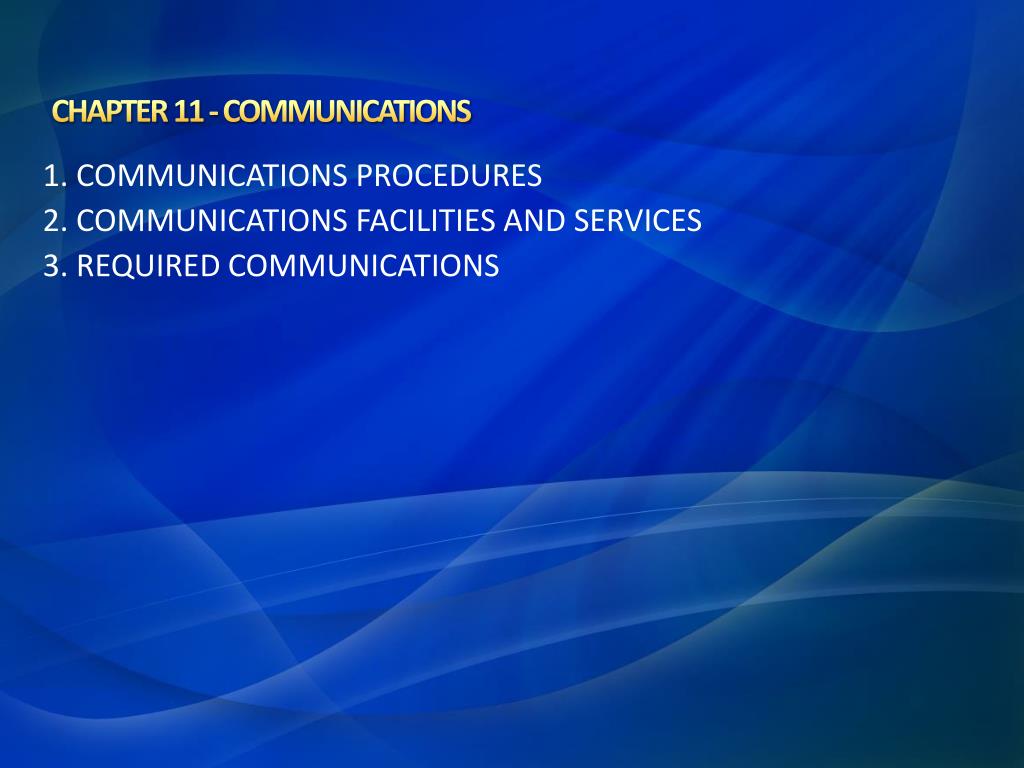 CHAPTER 11 - COMMUNICATIONS

1. COMMUNICATIONS PROCEDURES
2. COMMUNICATIONS FACILITIES AND SERVICES
3. REQUIRED COMMUNICATIONS